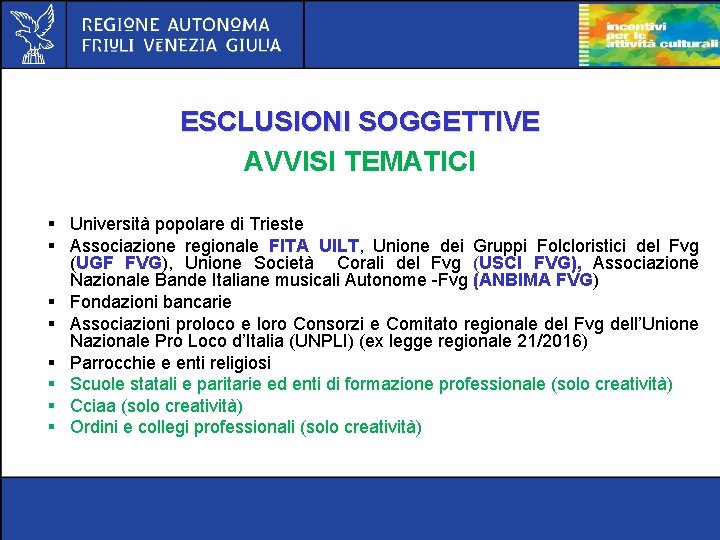 REGIONE AUTONOMA
FRIULI VENEZIA GIULIA

incentivi per le attività culturali

ESCLUSIONI SOGGETTIVE
AVVISI TEMATICI

▪ Università popolare di Trieste
▪ Associazione regionale FITA UILT, Unione dei Gruppi Folcloristici del Fvg (UGF FVG), Unione Società Corali del Fvg (USCI FVG), Associazione Nazionale Bande Italiane musicali Autonome -Fvg (ANBIMA FVG)
▪ Fondazioni bancarie
▪ Associazioni proloco e loro Consorzi e Comitato regionale del Fvg dell'Unione Nazionale Pro Loco d'Italia (UNPLI) (ex legge regionale 21/2016)
▪ Parrocchie e enti religiosi
▪ Scuole statali e paritarie ed enti di formazione professionale (solo creatività)
▪ Cciaa (solo creatività)
▪ Ordini e collegi professionali (solo creatività)